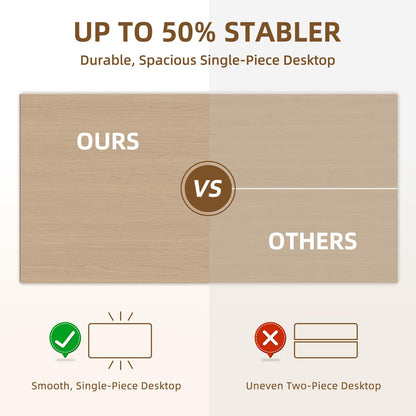 UP TO 50% STABLER
Durable, Spacious Single-Piece Desktop

OURS

VS

OTHERS

Smooth, Single-Piece Desktop

Uneven Two-Piece Desktop